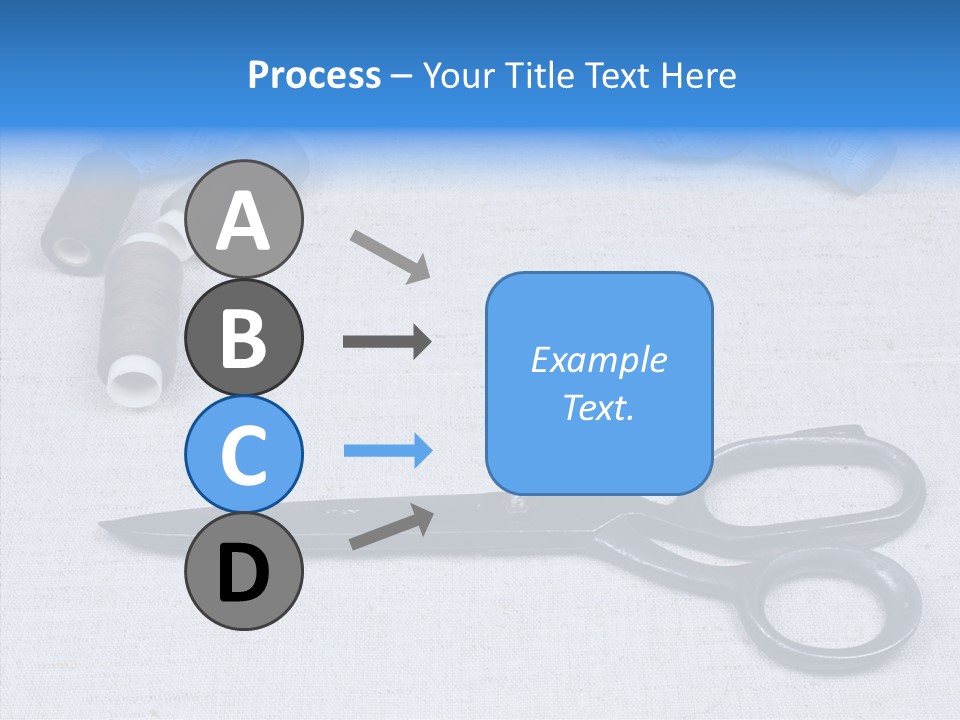 Process – Your Title Text Here

A

B

C

D

Example Text.